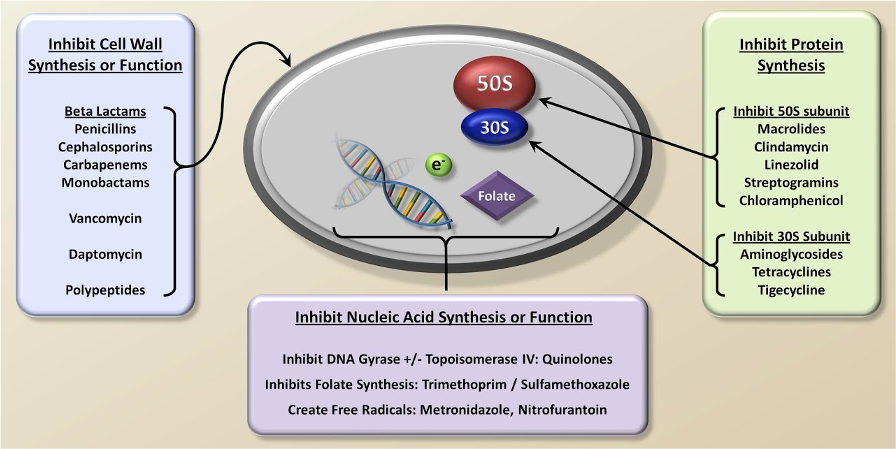 Inhibit Cell Wall Synthesis or Function

Beta Lactams
Penicillins
Cephalosporins
Carbapenems
Monobactams

Vancomycin

Daptomycin

Polypeptides

50S

30S

$e^-$

Folate

Inhibit Protein Synthesis

Inhibit 50S subunit
Macrolides
Clindamycin
Linezolid
Streptogramins
Chloramphenicol

Inhibit 30S Subunit
Aminoglycosides
Tetracyclines
Tigecycline

Inhibit Nucleic Acid Synthesis or Function

Inhibit DNA Gyrase +/- Topoisomerase IV: Quinolones
Inhibits Folate Synthesis: Trimethoprim / Sulfamethoxazole
Create Free Radicals: Metronidazole, Nitrofurantoin